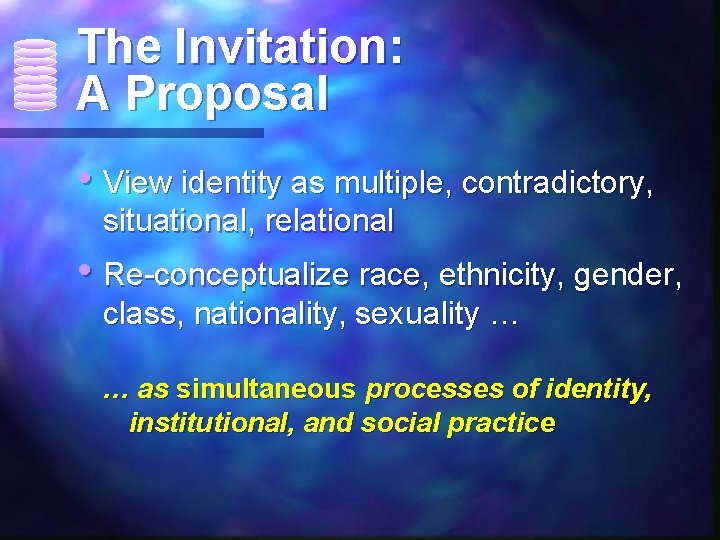 The Invitation:
A Proposal

• View identity as multiple, contradictory, situational, relational

• Re-conceptualize race, ethnicity, gender, class, nationality, sexuality …

… as simultaneous processes of identity, institutional, and social practice